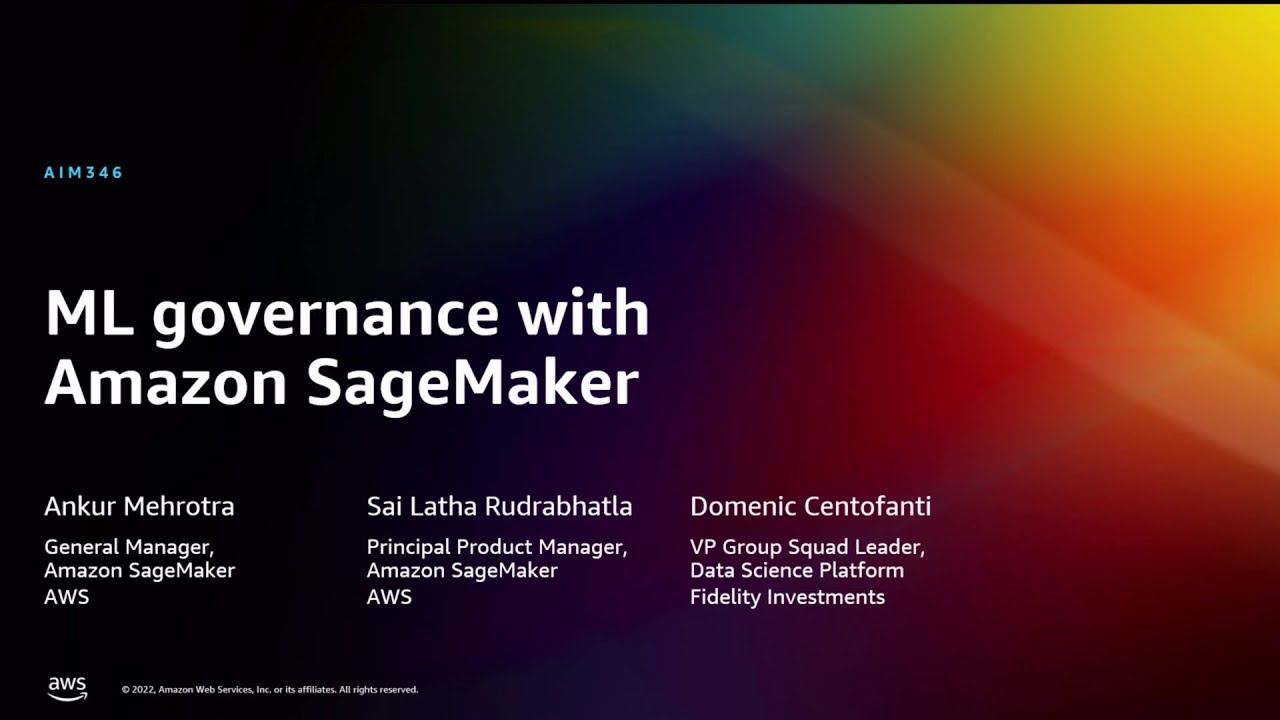 AIM346

ML governance with Amazon SageMaker

Ankur Mehrotra

General Manager, Amazon SageMaker
AWS

Sai Latha Rudrabhatla

Principal Product Manager, Amazon SageMaker
AWS

Domenic Centofanti

VP Group Squad Leader, Data Science Platform
Fidelity Investments

aws

© 2022, Amazon Web Services, Inc. or its affiliates. All rights reserved.